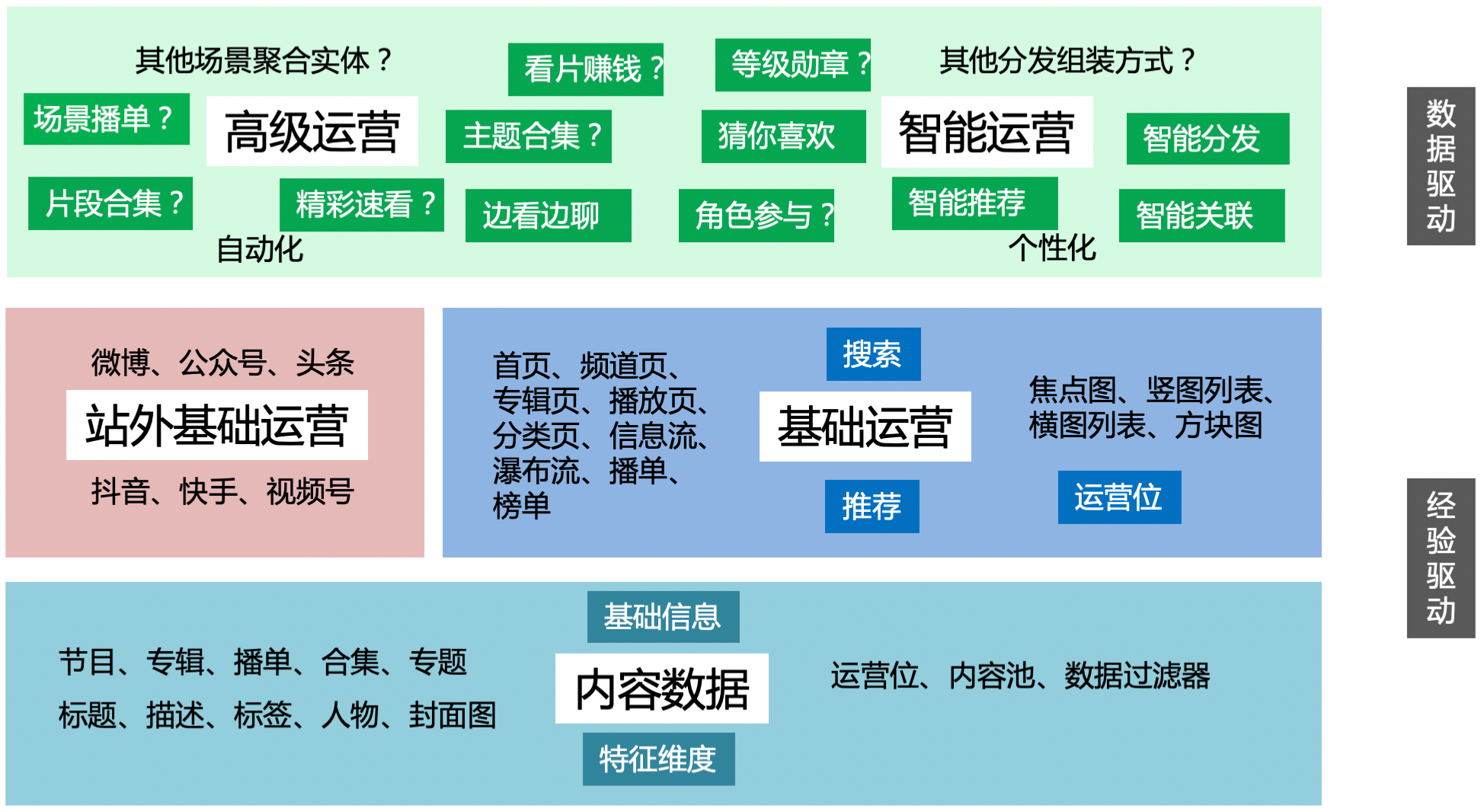 其他场景聚合实体？

看片赚钱？

等级勋章？

其他分发组装方式？

场景播单？

高级运营

主题合集？

猜你喜欢

智能运营

智能分发

片段合集？

精彩速看？

边看边聊

角色参与？

智能推荐

智能关联

自动化

个性化

数据驱动

微博、公众号、头条

站外基础运营

抖音、快手、视频号

首页、频道页、专辑页、播放页、分类页、信息流、瀑布流、播单、榜单

搜索

基础运营

推荐

焦点图、竖图列表、横图列表、方块图

运营位

经验驱动

基础信息

节目、专辑、播单、合集、专题

标题、描述、标签、人物、封面图

内容数据

运营位、内容池、数据过滤器

特征维度